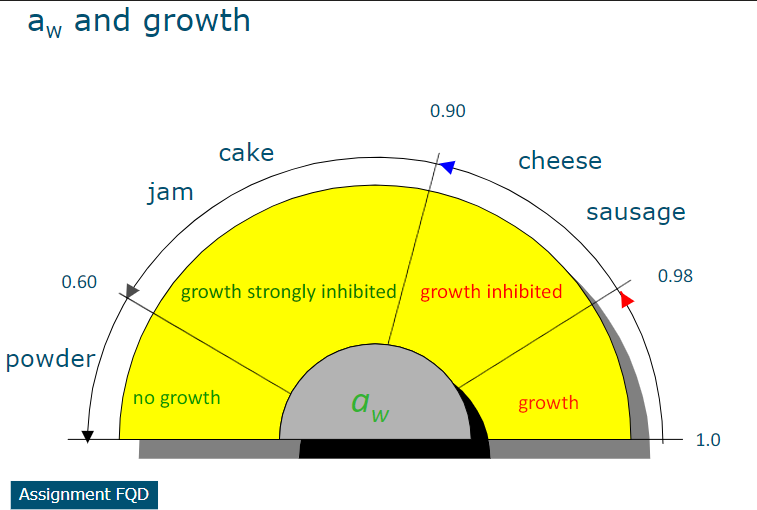 $a_w$ and growth

0.90

cake

cheese

jam

sausage

0.60

0.98

growth strongly inhibited

growth inhibited

powder

no growth

$a_w$

growth

1.0

Assignment FQD